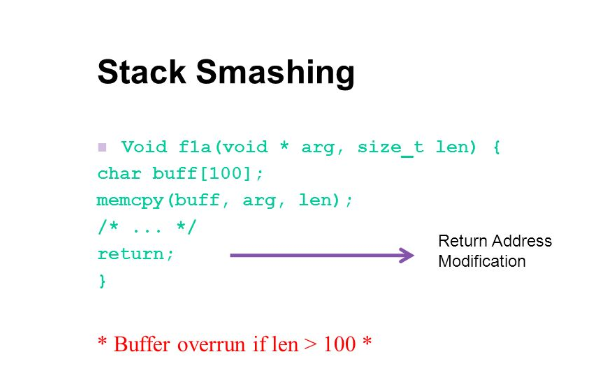 Stack Smashing

Void f1a(void * arg, size_t len) {
char buff[100];
memcpy(buff, arg, len);
/* ... */
return;
}

Return Address Modification

* Buffer overrun if len > 100 *